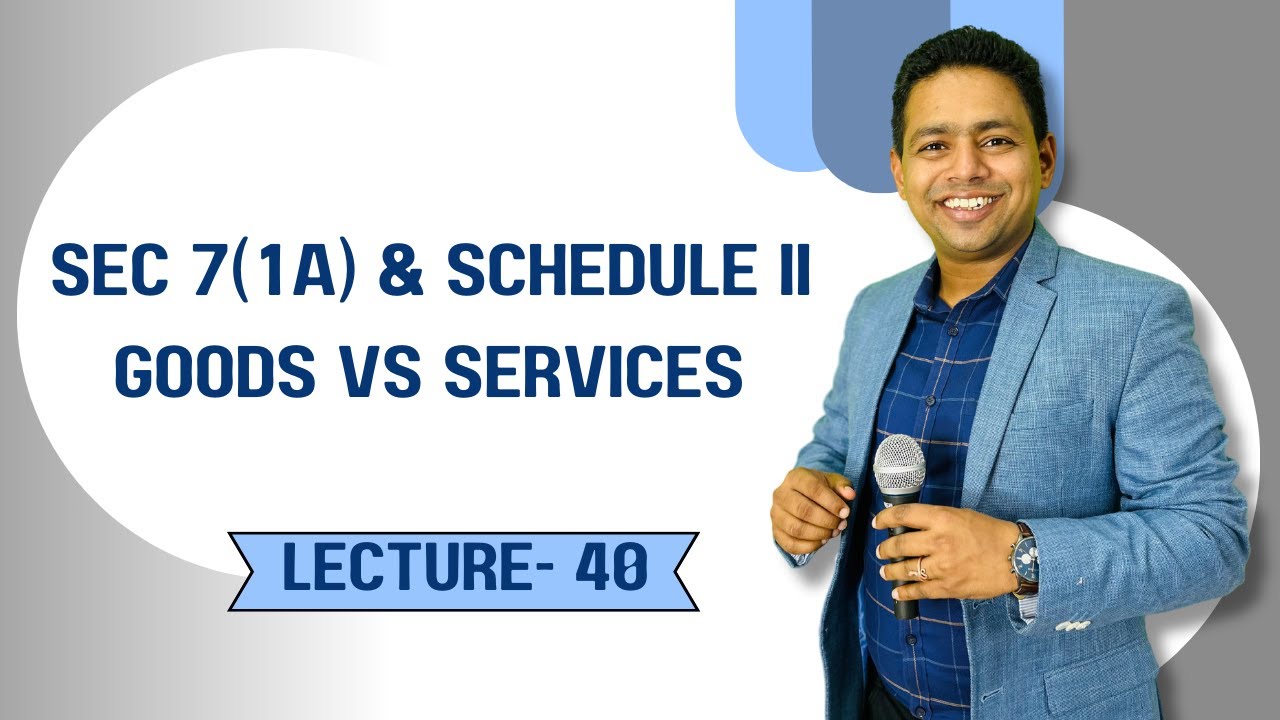 SEC 7(1A) & SCHEDULE II
GOODS VS SERVICES

LECTURE- 40